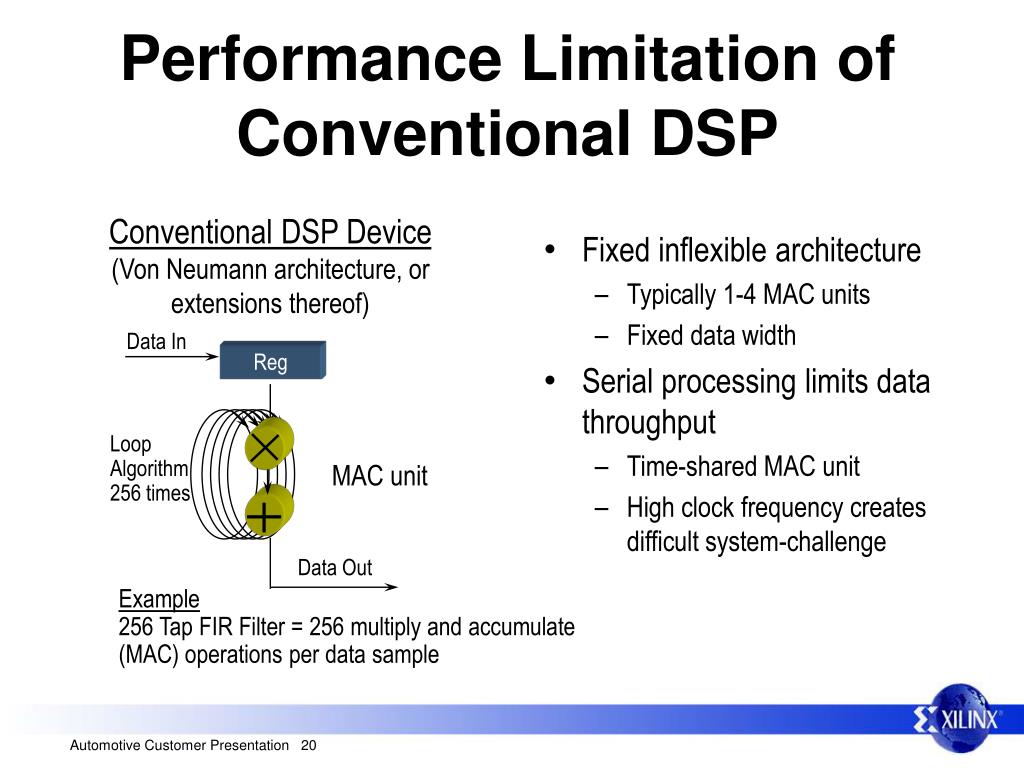 Performance Limitation of Conventional DSP

Conventional DSP Device
(Von Neumann architecture, or extensions thereof)

Data In

Reg

Loop Algorithm 256 times

MAC unit

Data Out

Example
256 Tap FIR Filter = 256 multiply and accumulate (MAC) operations per data sample

• Fixed inflexible architecture
– Typically 1-4 MAC units
– Fixed data width
• Serial processing limits data throughput
– Time-shared MAC unit
– High clock frequency creates difficult system-challenge

XILINX

Automotive Customer Presentation 20